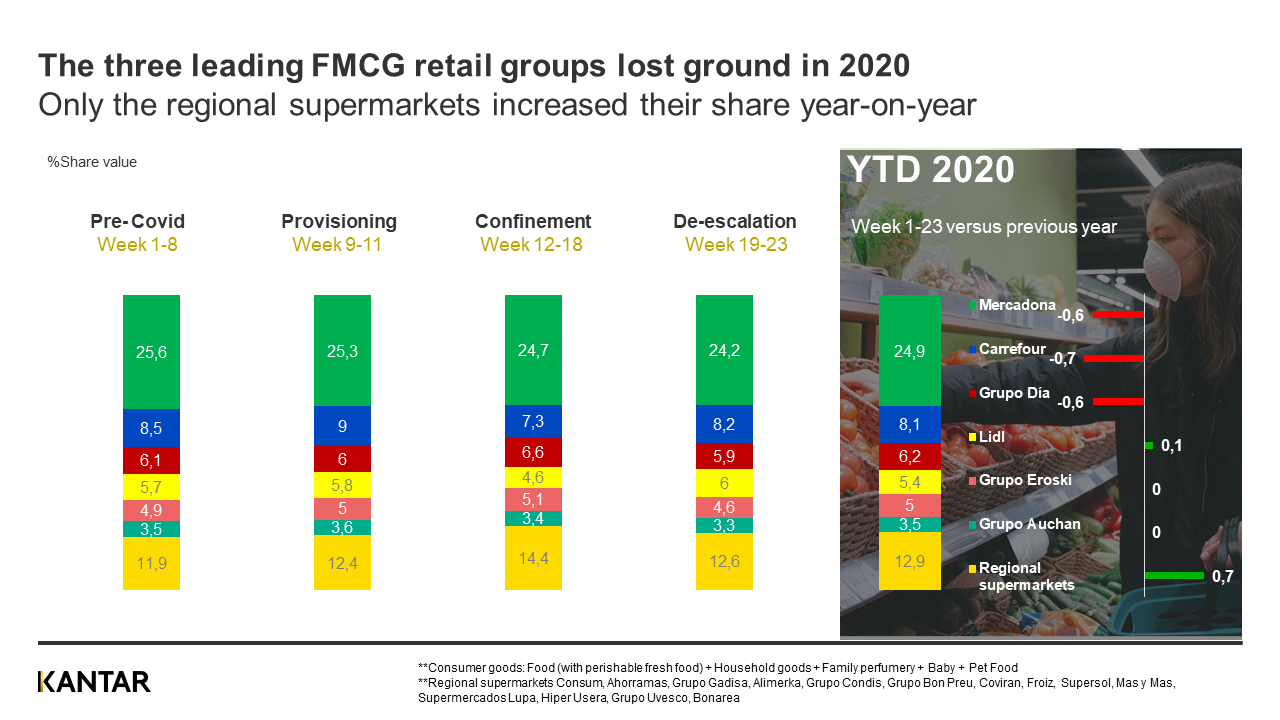 The three leading FMCG retail groups lost ground in 2020
Only the regional supermarkets increased their share year-on-year

%Share value

Pre-Covid
Week 1-8

25,6
8,5
6,1
5,7
4,9
3,5
11,9

Provisioning
Week 9-11

25,3
9
6
5,8
5
3,6
12,4

Confinement
Week 12-18

24,7
7,3
6,6
4,6
5,1
3,4
14,4

De-escalation
Week 19-23

24,2
8,2
5,9
6
4,6
3,3
12,6

YTD 2020

Week 1-23 versus previous year

24,9
8,1
6,2
5,4
5
3,5
12,9

Mercadona -0,6
Carrefour -0,7
Grupo Día -0,6
Lidl 0,1
Grupo Eroski 0
Grupo Auchan 0
Regional supermarkets 0,7

KANTAR

**Consumer goods: Food (with perishable fresh food) + Household goods + Family perfumery + Baby + Pet Food
**Regional supermarkets Consum, Ahorramas, Grupo Gadisa, Alimerka, Grupo Condis, Grupo Bon Preu, Coviran, Froiz, Supersol, Mas y Mas, Supermercados Lupa, Hiper Usera, Grupo Uvesco, Bonarea